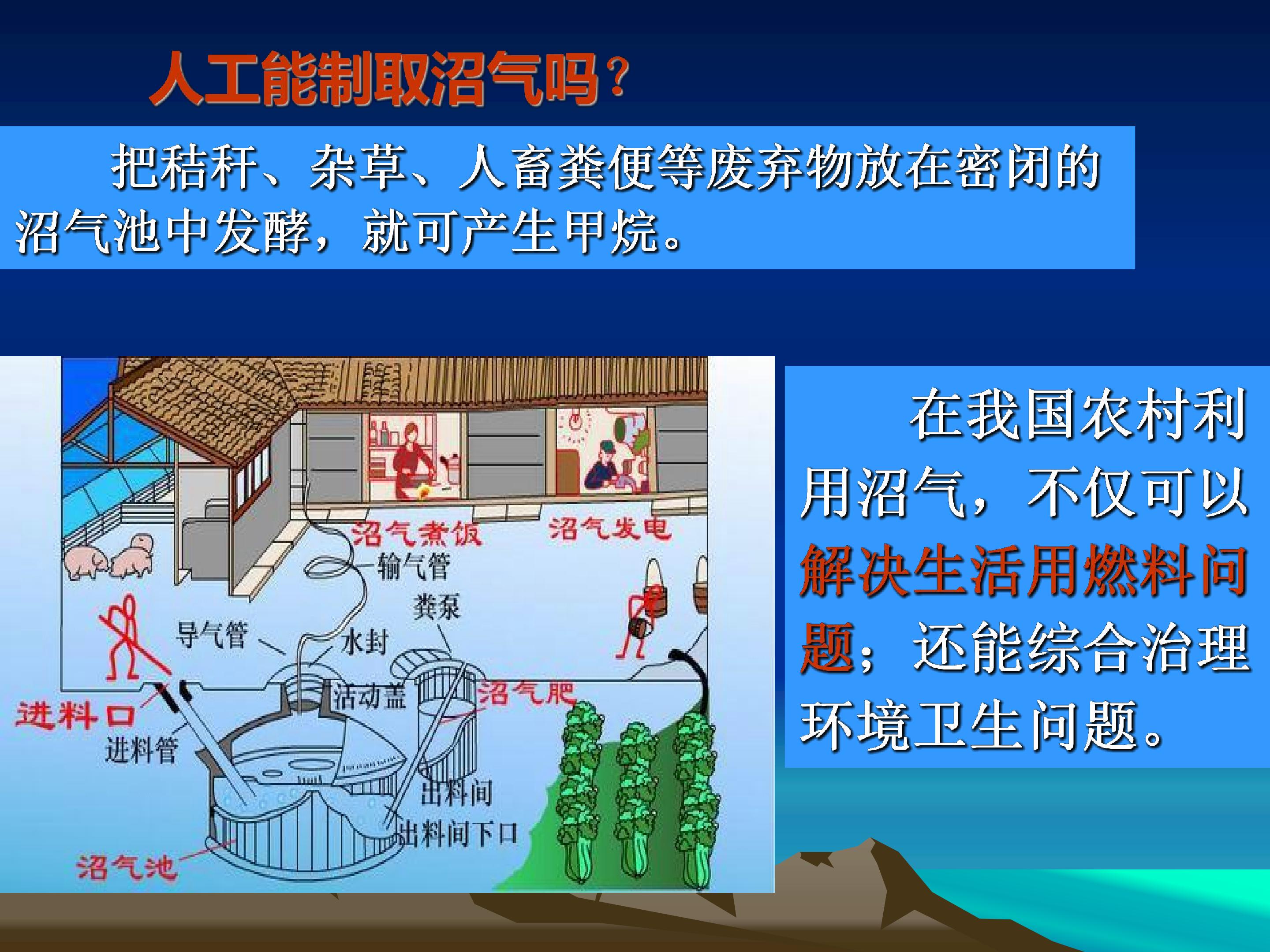 人工能制取沼气吗？

把秸秆、杂草、人畜粪便等废弃物放在密闭的沼气池中发酵，就可产生甲烷。

沼气煮饭
沼气发电
输气管
粪泵
导气管
水封
活动盖
沼气肥
进料口
进料管
出料间
出料间下口
沼气池

在我国农村利用沼气，不仅可以解决生活用燃料问题；还能综合治理环境卫生问题。